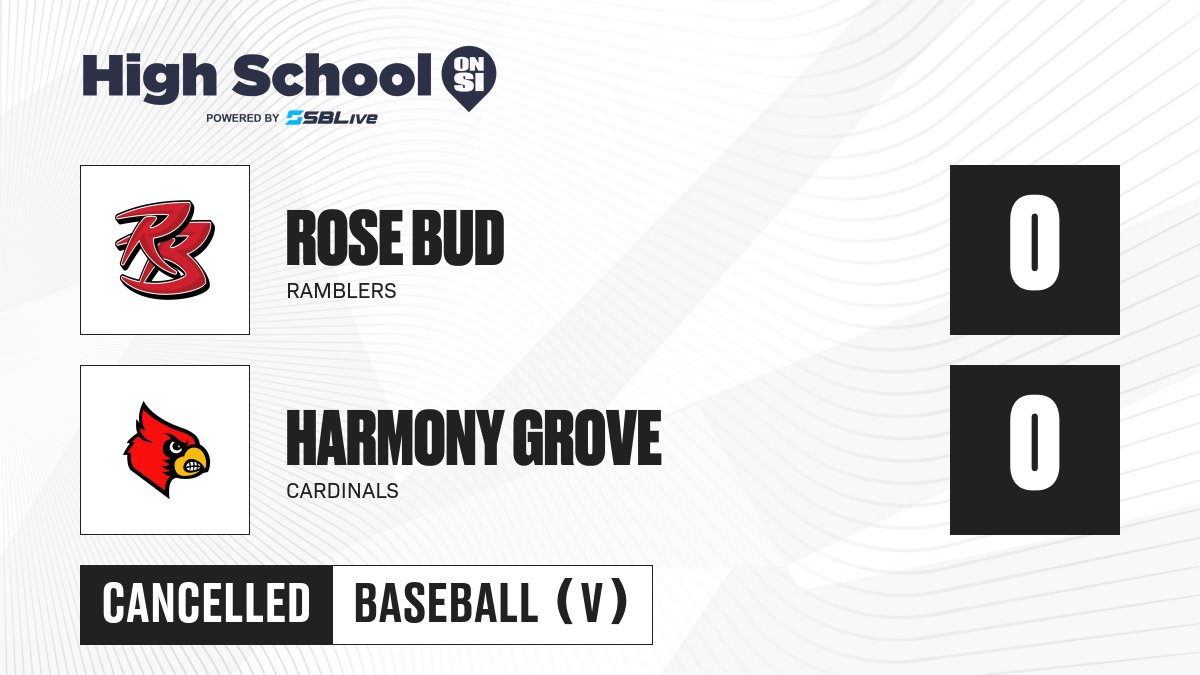 High School ON SI
POWERED BY SBLive

RB

ROSE BUD
RAMBLERS

0

HARMONY GROVE
CARDINALS

0

CANCELLED
BASEBALL (V)